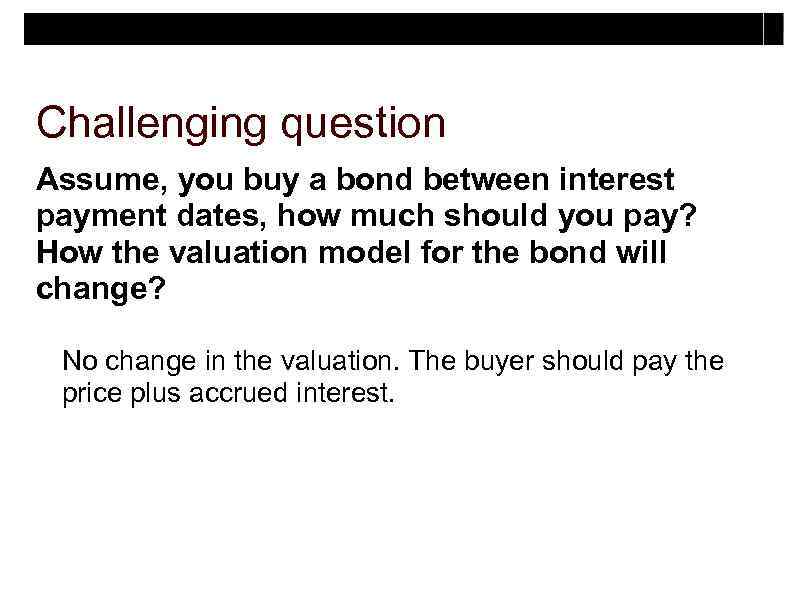 Challenging question

Assume, you buy a bond between interest payment dates, how much should you pay? How the valuation model for the bond will change?

No change in the valuation. The buyer should pay the price plus accrued interest.